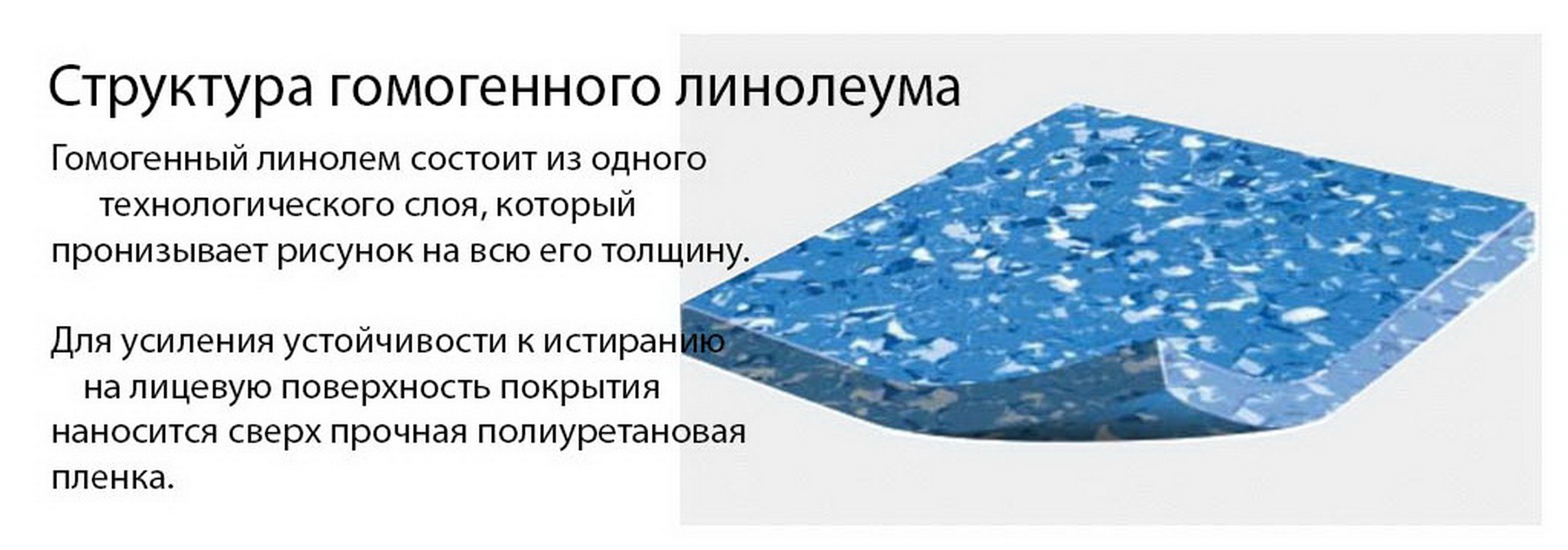 Структура гомогенного линолеума

Гомогенный линолем состоит из одного технологического слоя, который пронизывает рисунок на всю его толщину.

Для усиления устойчивости к истиранию на лицевую поверхность покрытия наносится сверх прочная полиуретановая пленка.